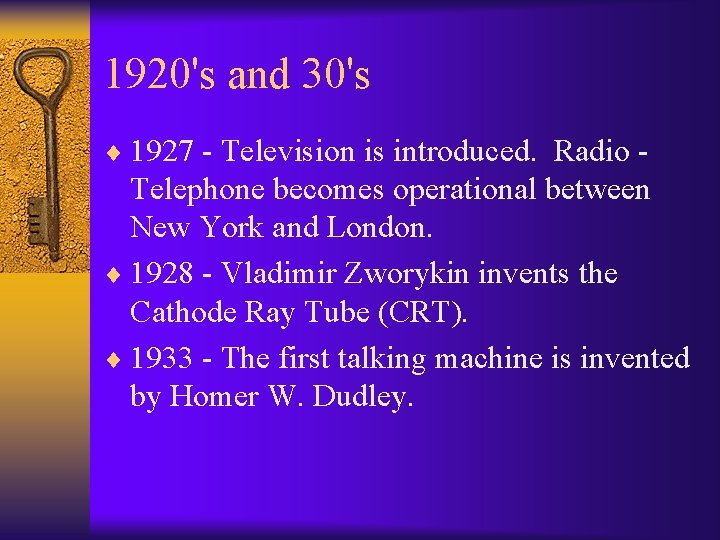 1920's and 30's

♦ 1927 - Television is introduced. Radio - Telephone becomes operational between New York and London.

♦ 1928 - Vladimir Zworykin invents the Cathode Ray Tube (CRT).

♦ 1933 - The first talking machine is invented by Homer W. Dudley.